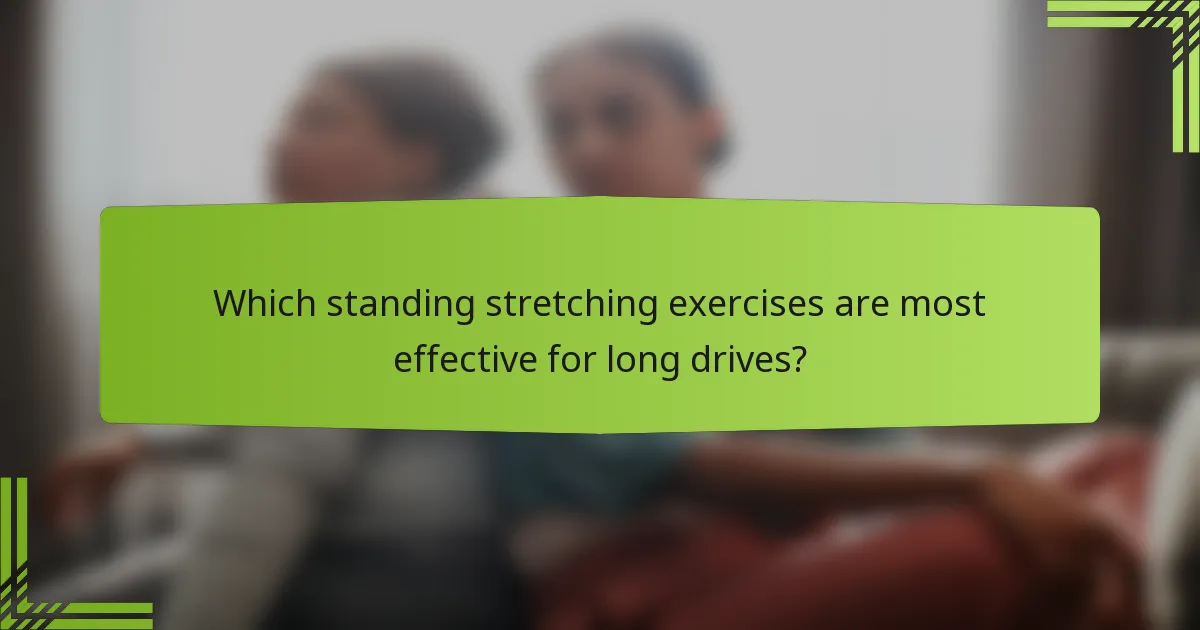 Which standing stretching exercises are most effective for long drives?